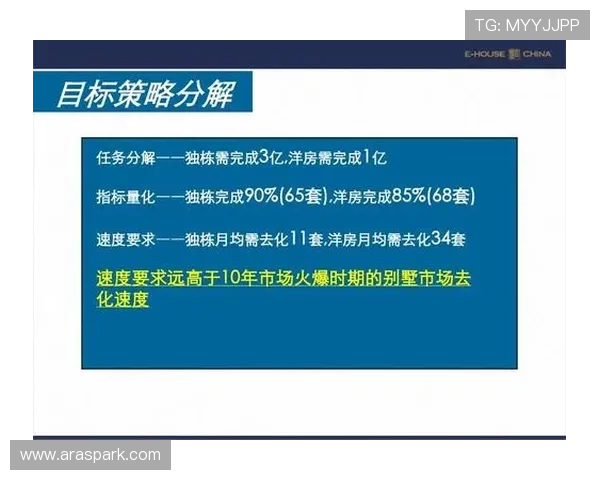 TG: MYYJJPP

E-HOUSE CHINA

目标策略分解

任务分解——独栋需完成3亿,洋房需完成1亿

指标量化——独栋完成90%(65套),洋房完成85%(68套)

速度要求——独栋月均需去化11套,洋房月均需去化34套

速度要求远高于10年市场火爆时期的别墅市场去化速度

www.araspark.com